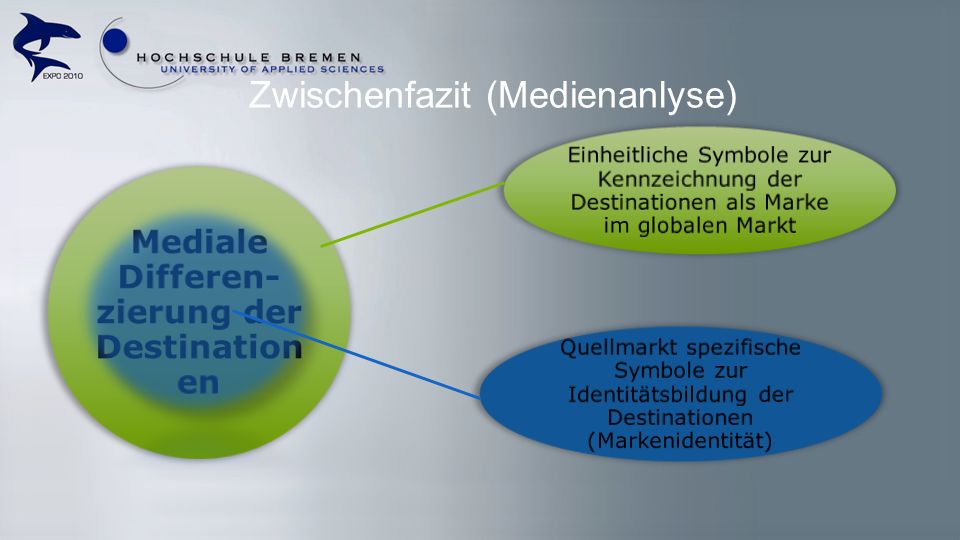 EXPO 2010

HOCHSCHULE BREMEN
UNIVERSITY OF APPLIED SCIENCES

Zwischenfazit (Medienanlyse)

Mediale Differenzierung der Destination en

Einheitliche Symbole zur Kennzeichnung der Destinationen als Marke im globalen Markt

Quellmarkt spezifische Symbole zur Identitätsbildung der Destinationen (Markenidentität)